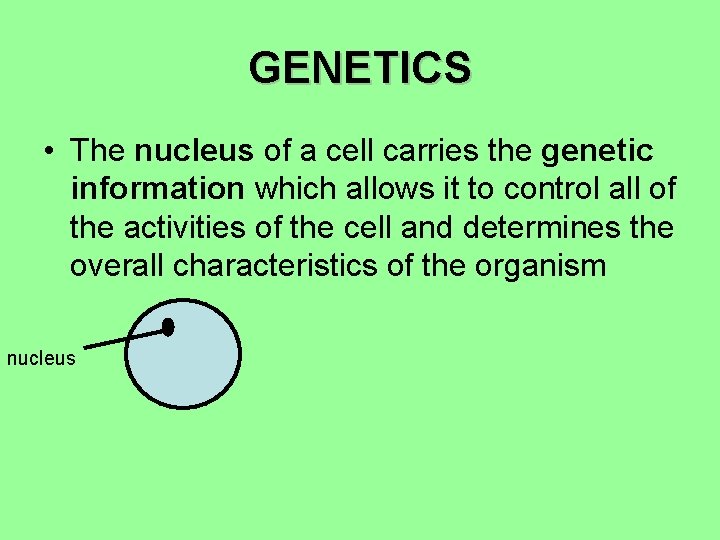 GENETICS

• The nucleus of a cell carries the genetic information which allows it to control all of the activities of the cell and determines the overall characteristics of the organism

nucleus